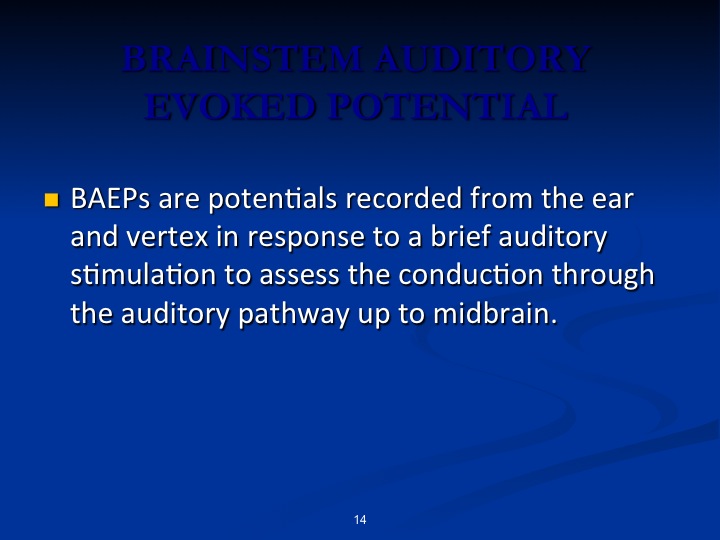 BRAINSTEM AUDITORY EVOKED POTENTIAL

BAEPs are potentials recorded from the ear and vertex in response to a brief auditory stimulation to assess the conduction through the auditory pathway up to midbrain.

14